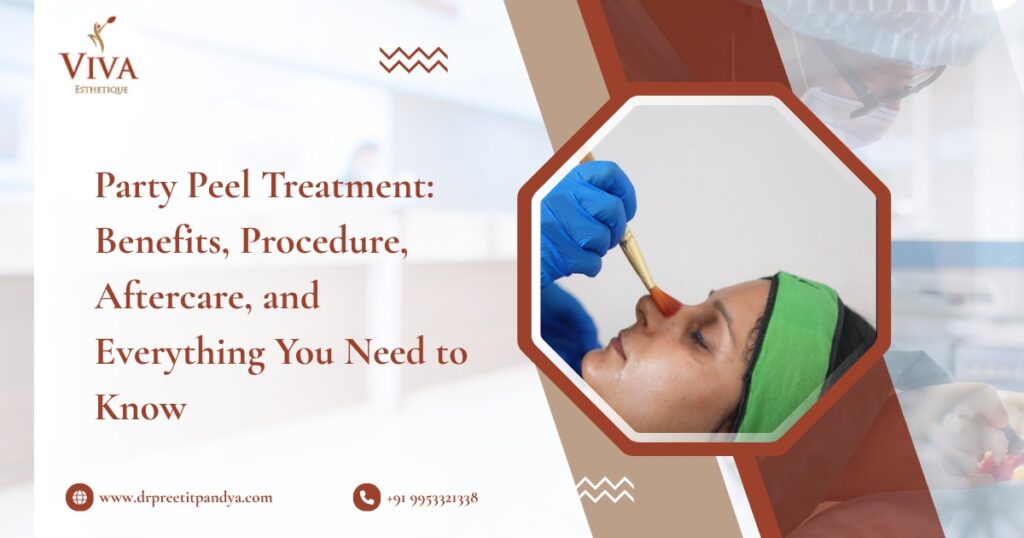 VIVA
ESTHETIQUE

Party Peel Treatment: Benefits, Procedure, Aftercare, and Everything You Need to Know

www.drpreetitpandya.com

+91 9953321338